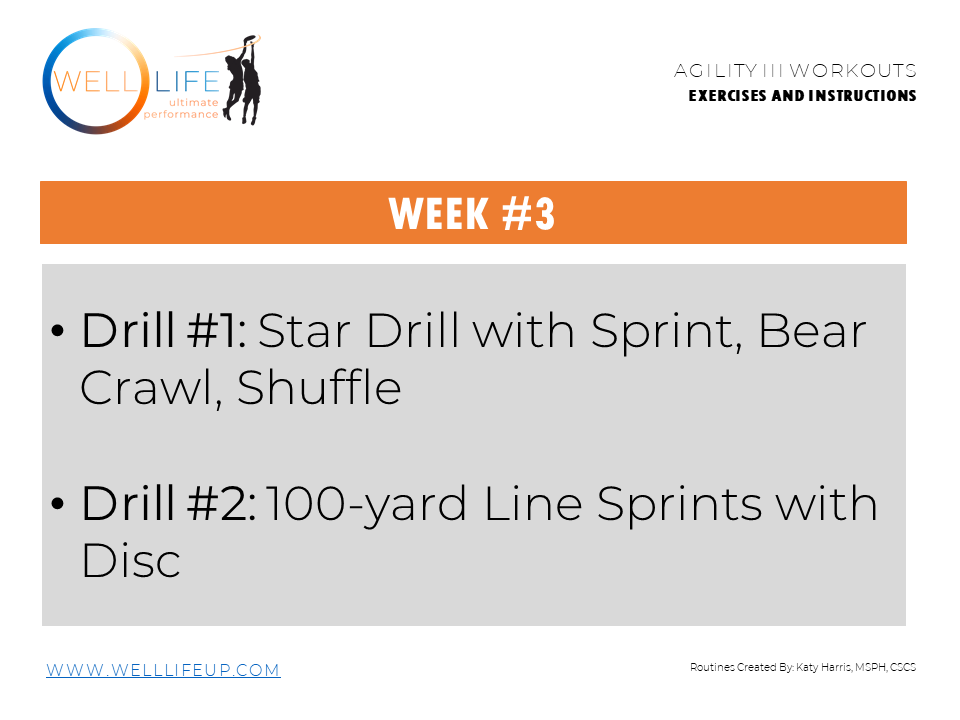 WELL LIFE
ultimate performance

AGILITY III WORKOUTS
EXERCISES AND INSTRUCTIONS

WEEK #3

• Drill #1: Star Drill with Sprint, Bear Crawl, Shuffle

• Drill #2: 100-yard Line Sprints with Disc

WWW.WELLLIFEUP.COM

Routines Created By: Katy Harris, MSPH, CSCS